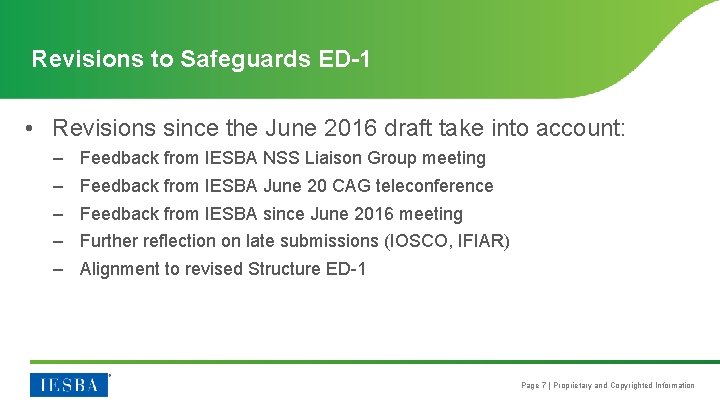 Revisions to Safeguards ED-1

• Revisions since the June 2016 draft take into account:
– Feedback from IESBA NSS Liaison Group meeting
– Feedback from IESBA June 20 CAG teleconference
– Feedback from IESBA since June 2016 meeting
– Further reflection on late submissions (IOSCO, IFIAR)
– Alignment to revised Structure ED-1

IESBA

Page 7 | Proprietary and Copyrighted Information